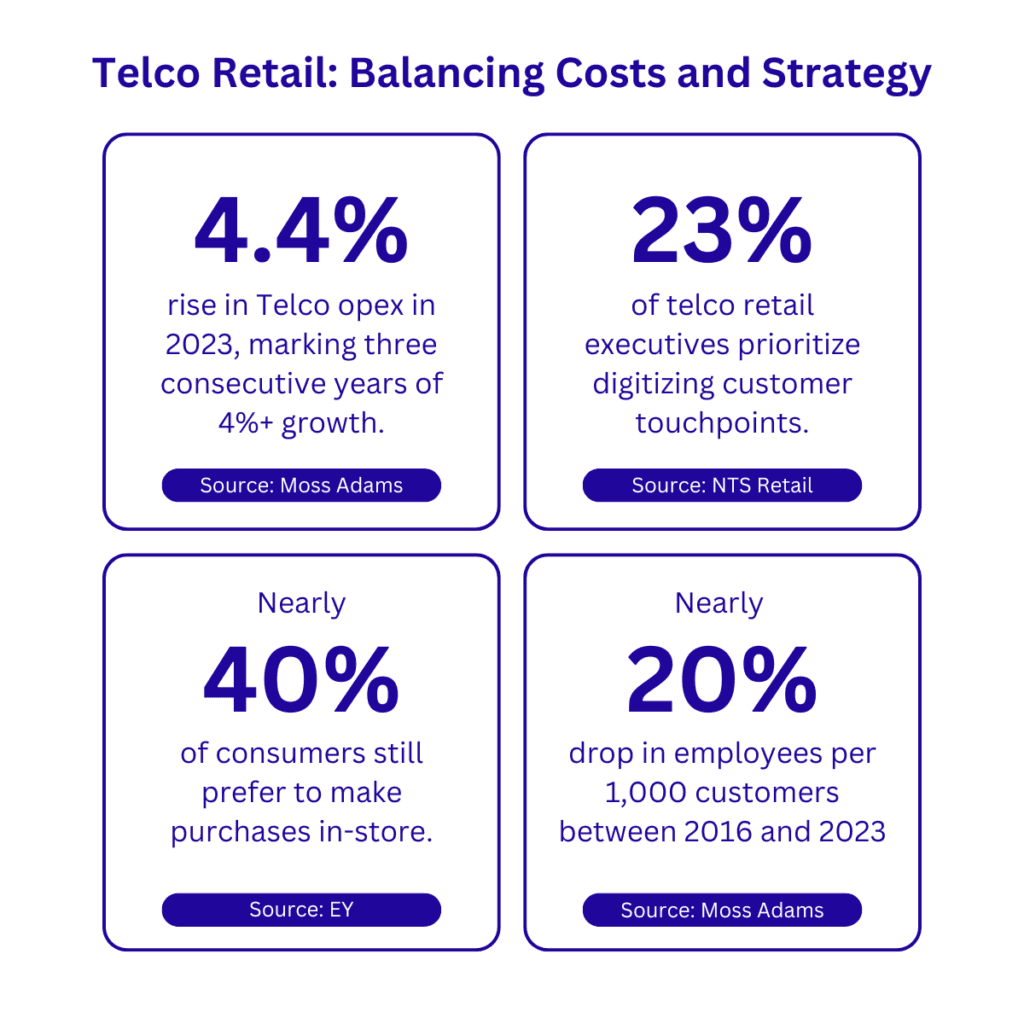 Telco Retail: Balancing Costs and Strategy

4.4%

rise in Telco opex in 2023, marking three consecutive years of 4%+ growth.

Source: Moss Adams

23%

of telco retail executives prioritize digitizing customer touchpoints.

Source: NTS Retail

Nearly

40%

of consumers still prefer to make purchases in-store.

Source: EY

Nearly

20%

drop in employees per 1,000 customers between 2016 and 2023

Source: Moss Adams